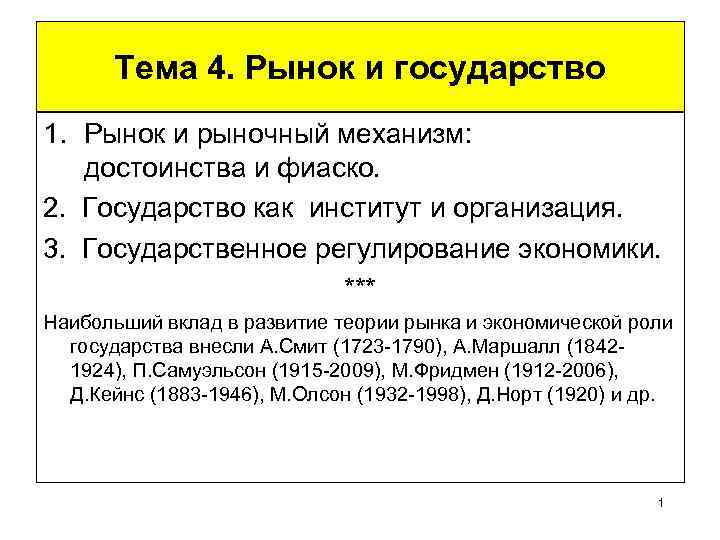 Тема 4. Рынок и государство

1. Рынок и рыночный механизм: достоинства и фиаско.
2. Государство как институт и организация.
3. Государственное регулирование экономики.

***

Наибольший вклад в развитие теории рынка и экономической роли государства внесли А.Смит (1723-1790), А.Маршалл (1842-1924), П.Самуэльсон (1915-2009), М.Фридмен (1912-2006), Д.Кейнс (1883-1946), М.Олсон (1932-1998), Д.Норт (1920) и др.

1